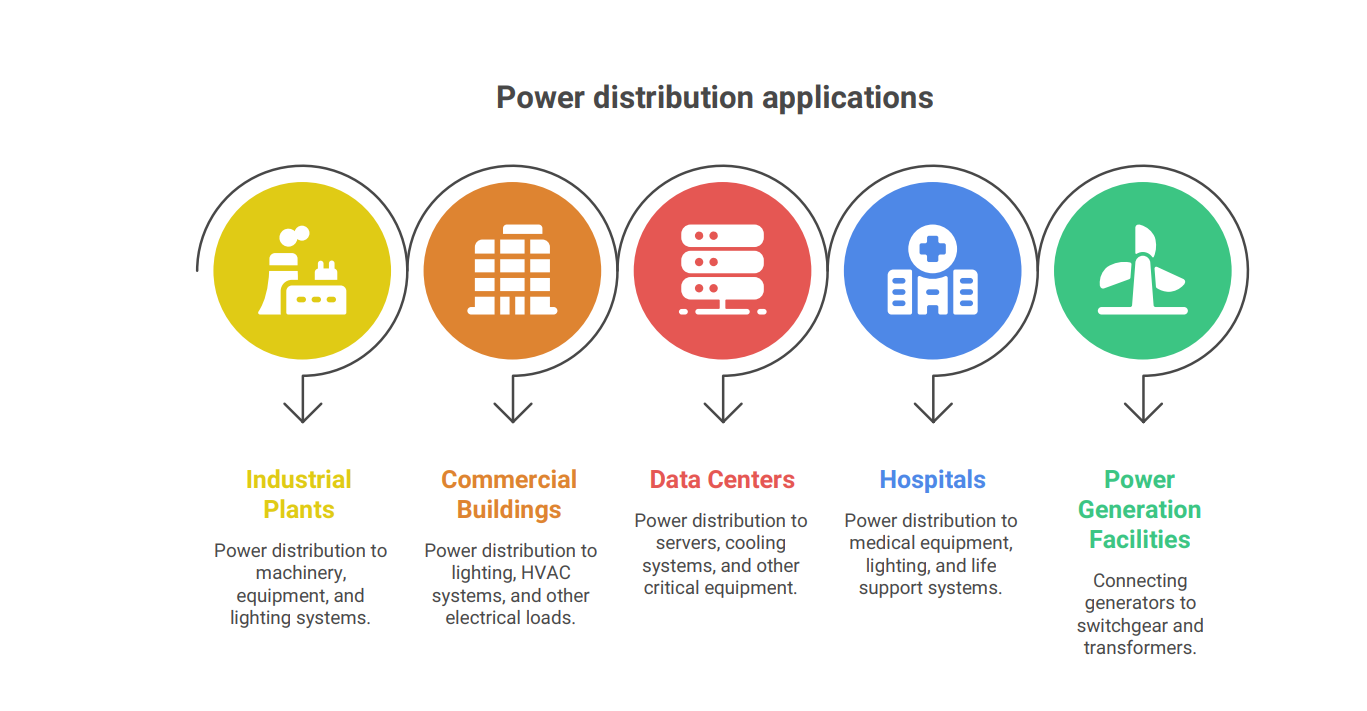 Power distribution applications

Industrial Plants

Power distribution to machinery, equipment, and lighting systems.

Commercial Buildings

Power distribution to lighting, HVAC systems, and other electrical loads.

Data Centers

Power distribution to servers, cooling systems, and other critical equipment.

Hospitals

Power distribution to medical equipment, lighting, and life support systems.

Power Generation Facilities

Connecting generators to switchgear and transformers.